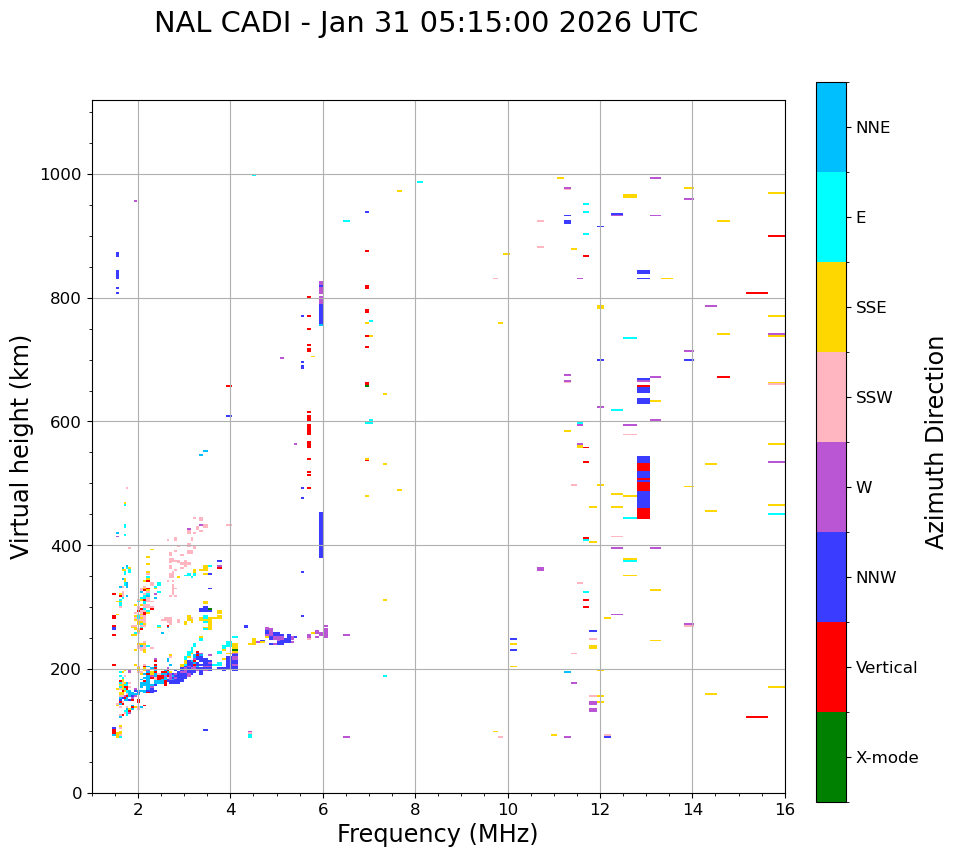 NAL CADI - Jan 31 05:15:00 2026 UTC

Virtual height (km)

1000
800
600
400
200
0

2
4
6
8
10
12
14
16

Frequency (MHz)

NNE
E
SSE
SSW
W
NNW
Vertical
X-mode

Azimuth Direction